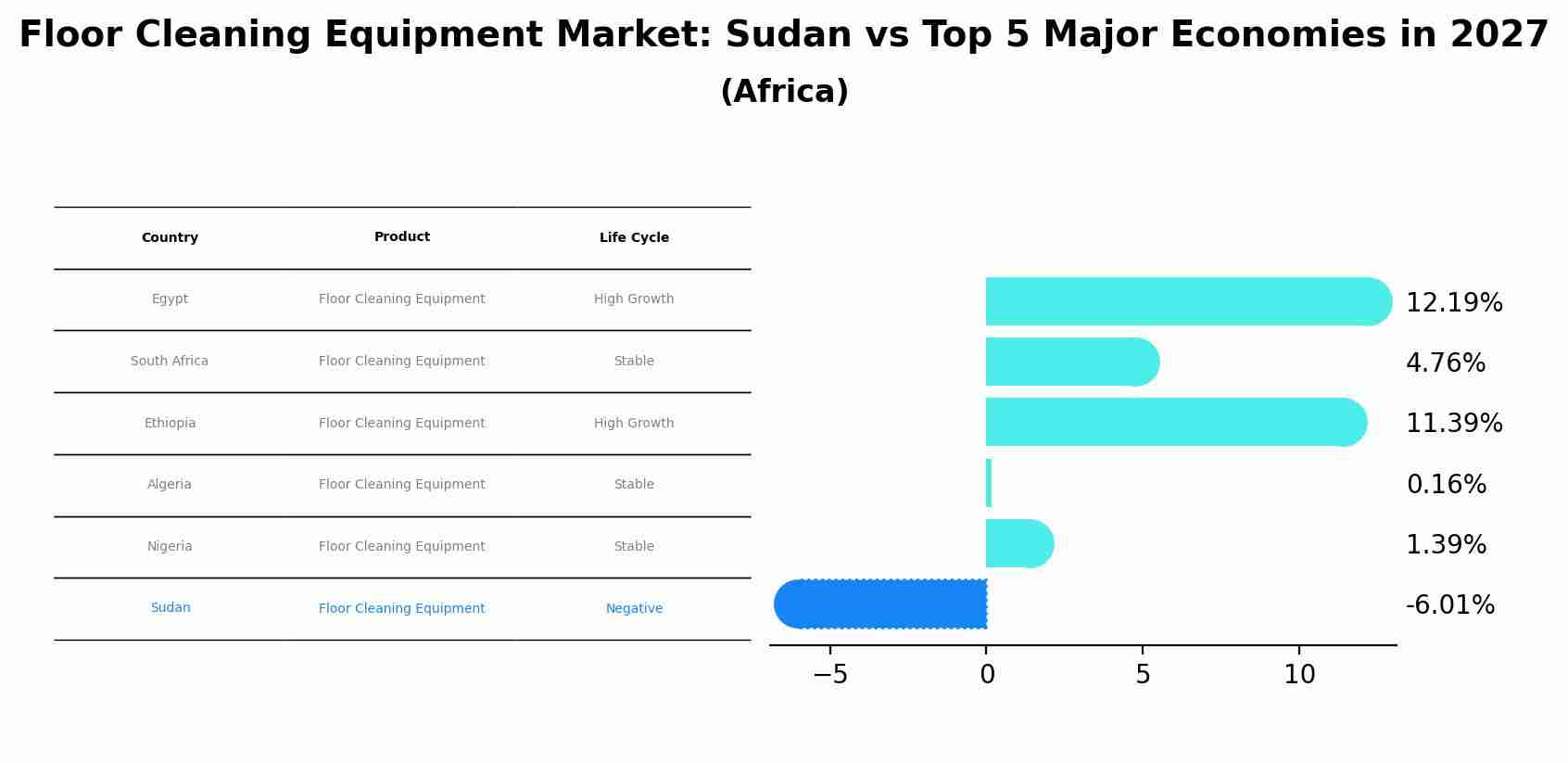 Floor Cleaning Equipment Market: Sudan vs Top 5 Major Economies in 2027
(Africa)

| Country | Product | Life Cycle |
|---|---|---|
| Egypt | Floor Cleaning Equipment | High Growth |
| South Africa | Floor Cleaning Equipment | Stable |
| Ethiopia | Floor Cleaning Equipment | High Growth |
| Algeria | Floor Cleaning Equipment | Stable |
| Nigeria | Floor Cleaning Equipment | Stable |
| Sudan | Floor Cleaning Equipment | Negative |

12.19%
4.76%
11.39%
0.16%
1.39%
-6.01%

−5
0
5
10